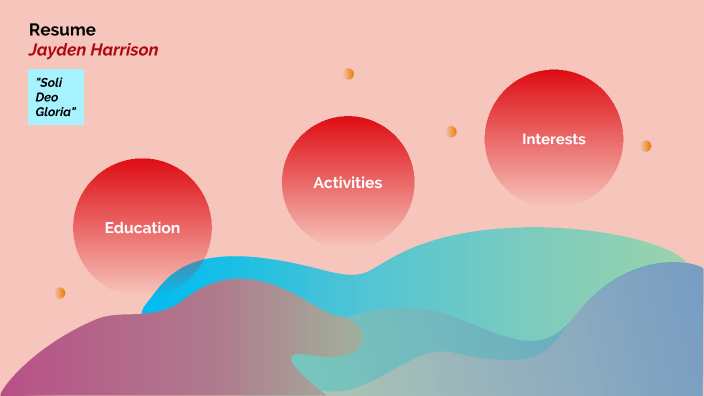 Resume
Jayden Harrison

"Soli Deo Gloria"

Education

Activities

Interests